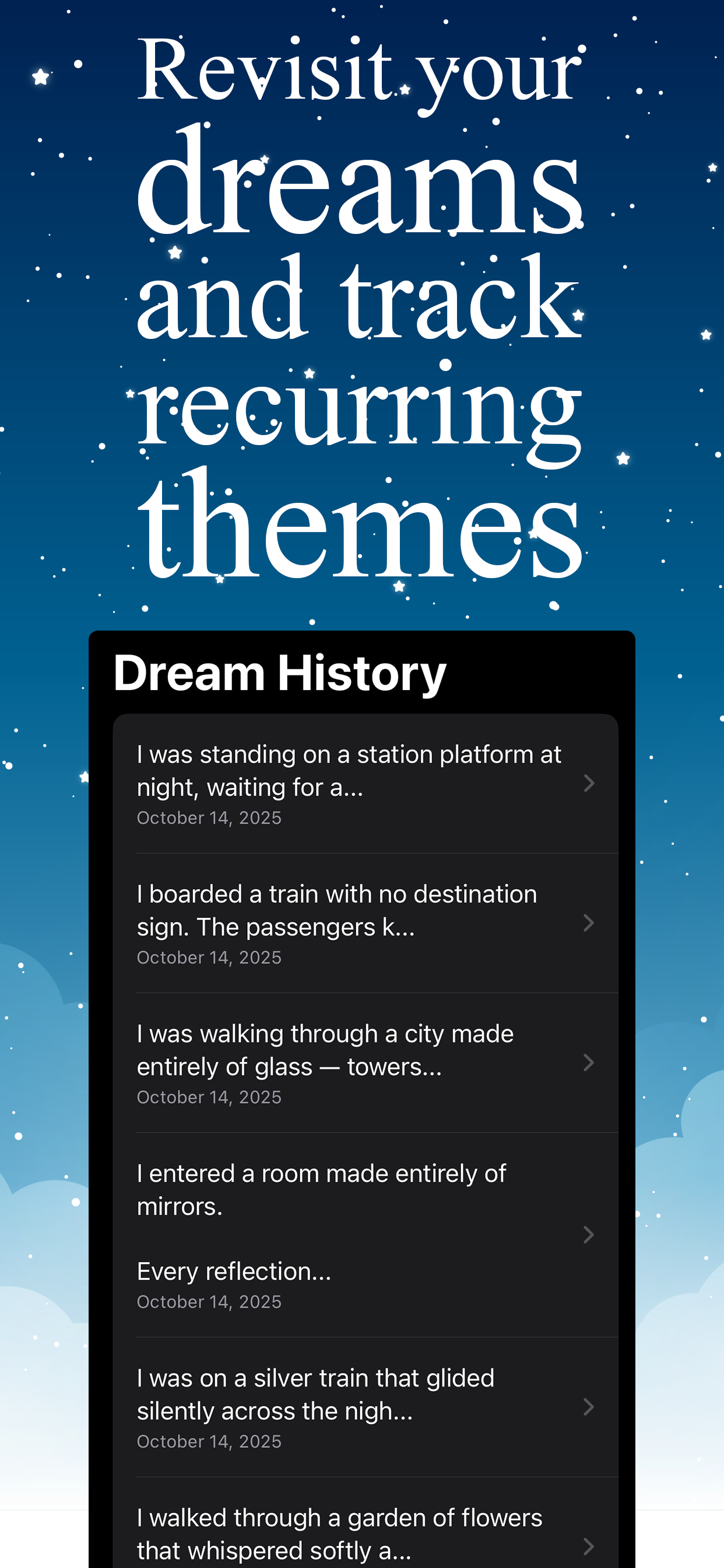 Revisit your dreams and track recurring themes

Dream History

I was standing on a station platform at night, waiting for a...
October 14, 2025

I boarded a train with no destination sign. The passengers k...
October 14, 2025

I was walking through a city made entirely of glass — towers...
October 14, 2025

I entered a room made entirely of mirrors.

Every reflection...
October 14, 2025

I was on a silver train that glided silently across the nigh...
October 14, 2025

I walked through a garden of flowers that whispered softly a...